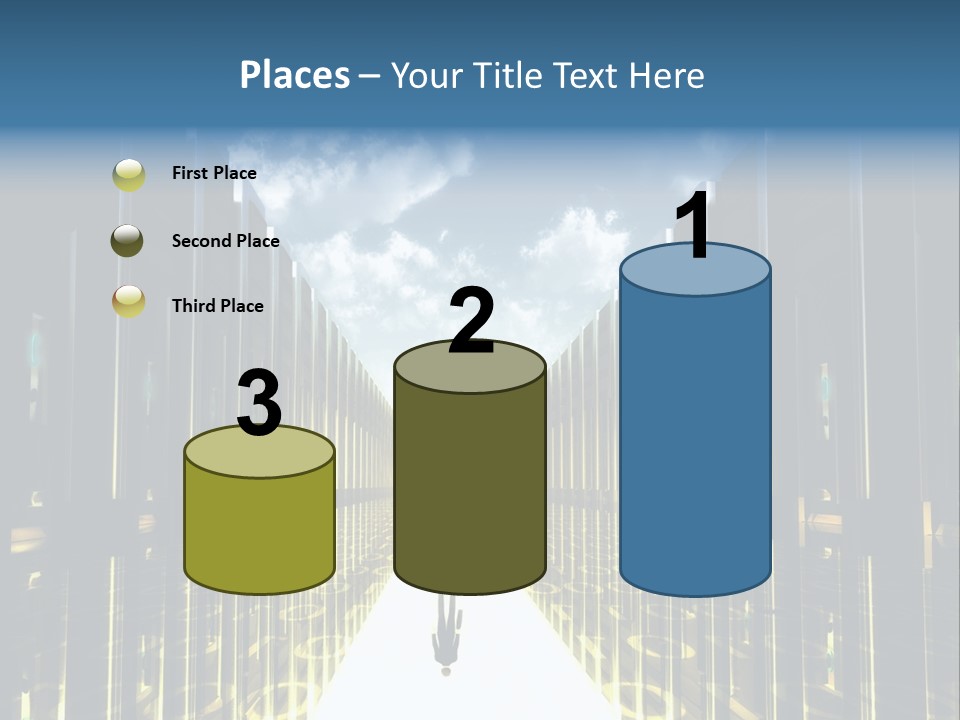 Places – Your Title Text Here

First Place

Second Place

Third Place

3

2

1